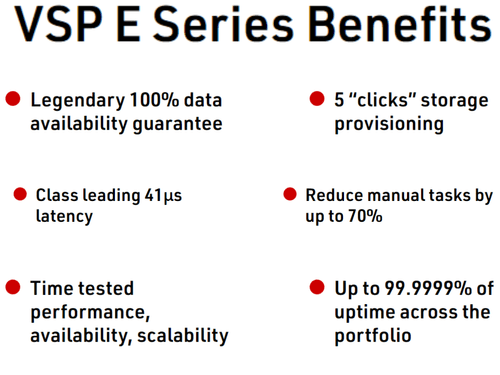 VSP E Series Benefits

Legendary 100% data availability guarantee

Class leading 41μs latency

Time tested performance, availability, scalability

5 “clicks” storage provisioning

Reduce manual tasks by up to 70%

Up to 99.9999% of uptime across the portfolio